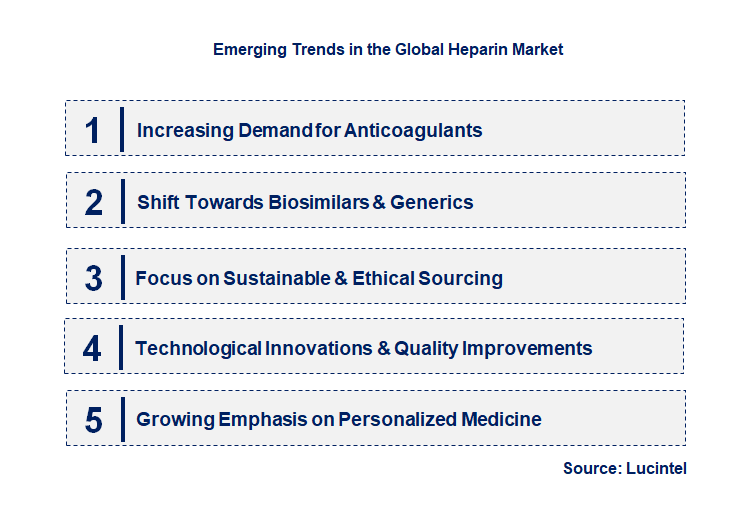 Emerging Trends in the Global Heparin Market

1 Increasing Demand for Anticoagulants

2 Shift Towards Biosimilars & Generics

3 Focus on Sustainable & Ethical Sourcing

4 Technological Innovations & Quality Improvements

5 Growing Emphasis on Personalized Medicine

Source: Lucintel